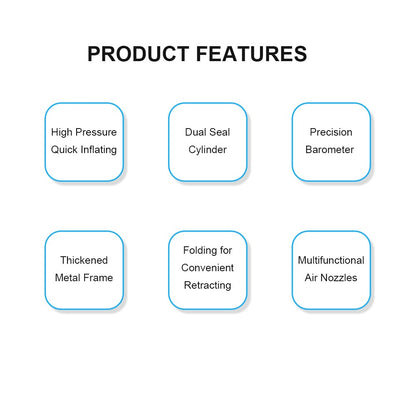 PRODUCT FEATURES

High Pressure Quick Inflating

Dual Seal Cylinder

Precision Barometer

Thickened Metal Frame

Folding for Convenient Retracting

Multifunctional Air Nozzles